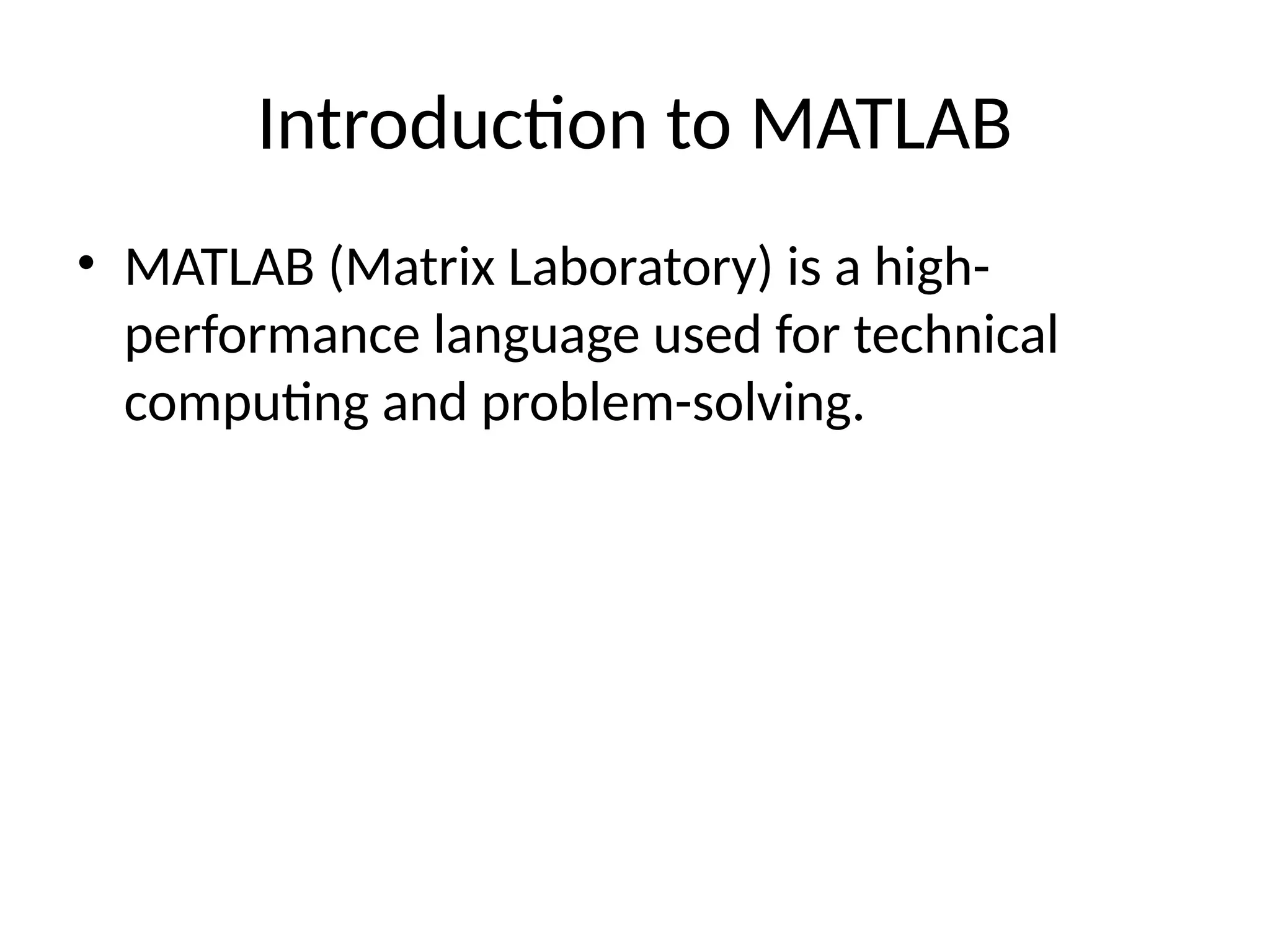 Introduction to MATLAB

• MATLAB (Matrix Laboratory) is a high-performance language used for technical computing and problem-solving.